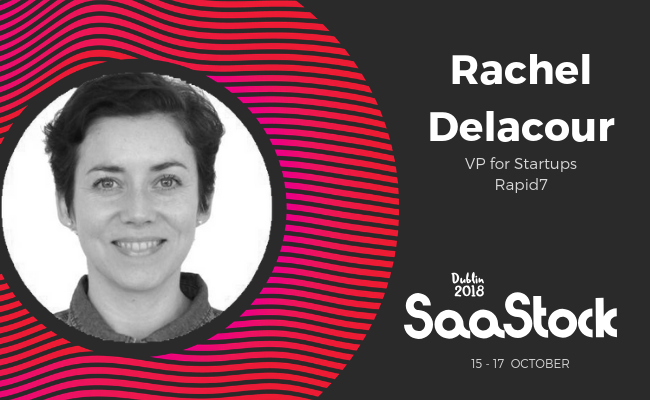 Rachel Delacour

VP for Startups
Rapid7

Dublin
2018
SaaStock

15 - 17 OCTOBER